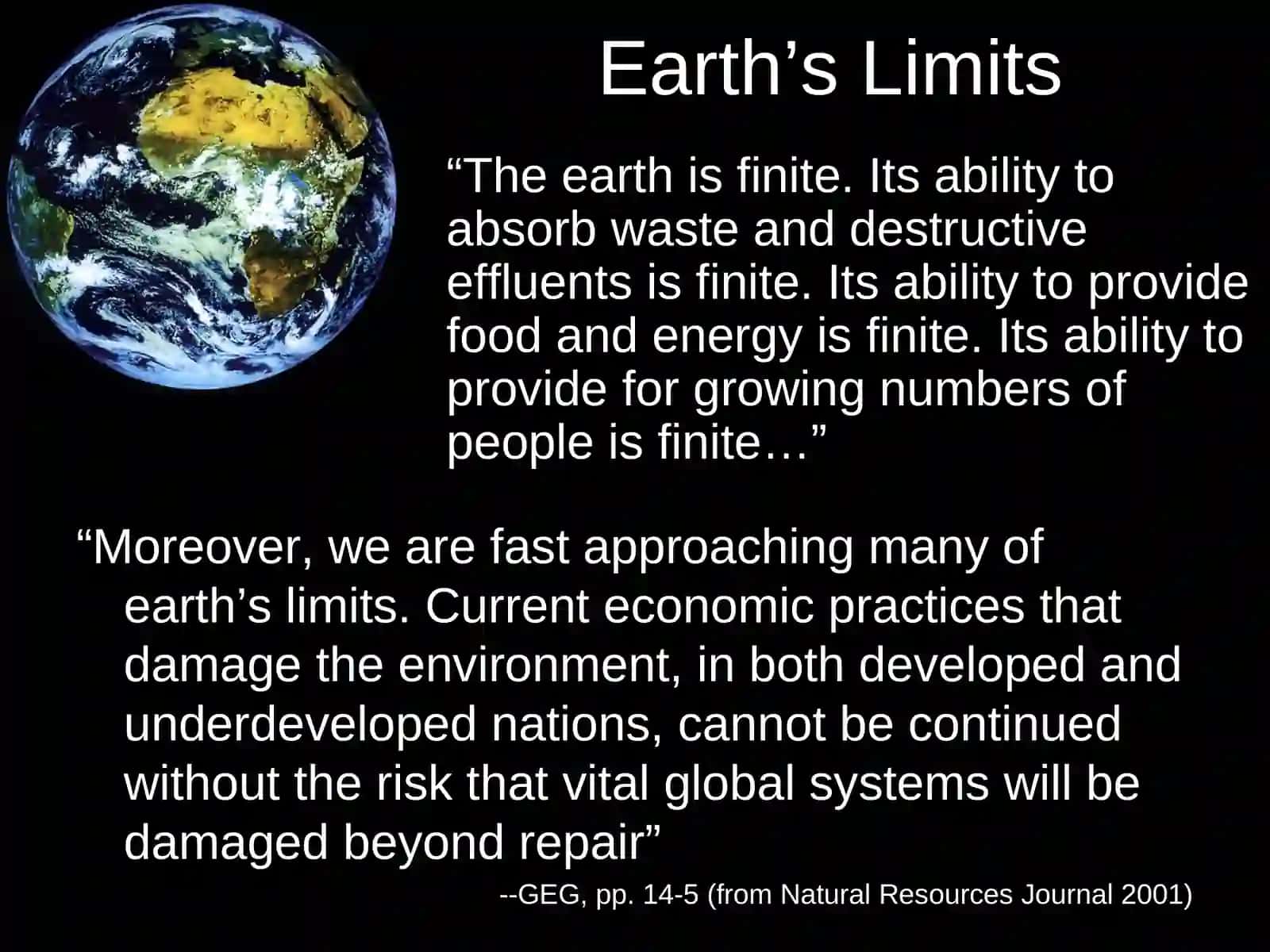 Earth’s Limits

“The earth is finite. Its ability to absorb waste and destructive effluents is finite. Its ability to provide food and energy is finite. Its ability to provide for growing numbers of people is finite…”

“Moreover, we are fast approaching many of earth’s limits. Current economic practices that damage the environment, in both developed and underdeveloped nations, cannot be continued without the risk that vital global systems will be damaged beyond repair”

--GEG, pp. 14-5 (from Natural Resources Journal 2001)